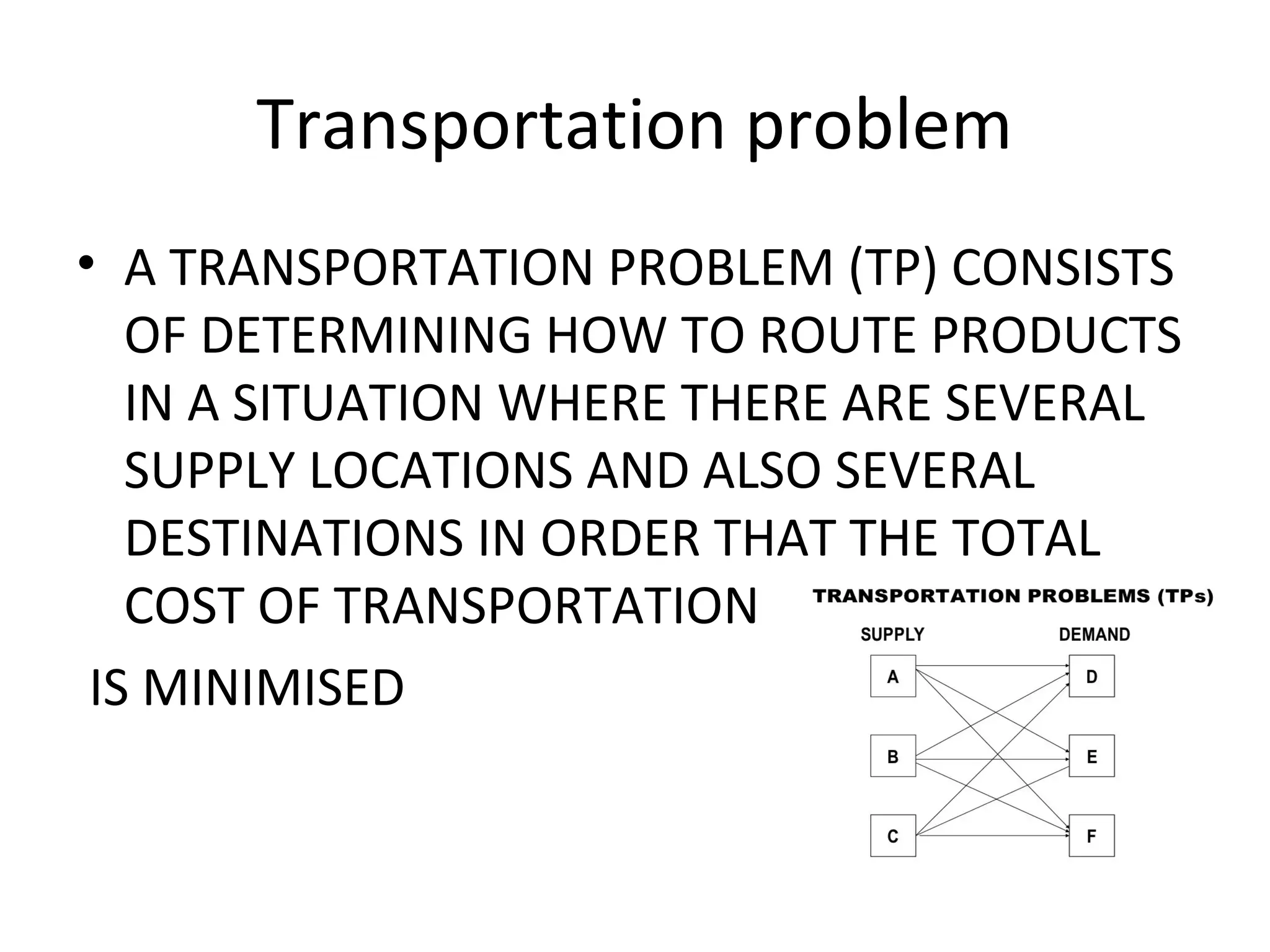 Transportation problem

• A TRANSPORTATION PROBLEM (TP) CONSISTS OF DETERMINING HOW TO ROUTE PRODUCTS IN A SITUATION WHERE THERE ARE SEVERAL SUPPLY LOCATIONS AND ALSO SEVERAL DESTINATIONS IN ORDER THAT THE TOTAL COST OF TRANSPORTATION

IS MINIMISED

TRANSPORTATION PROBLEMS (TPs)

SUPPLY

DEMAND

A

B

C

D

E

F